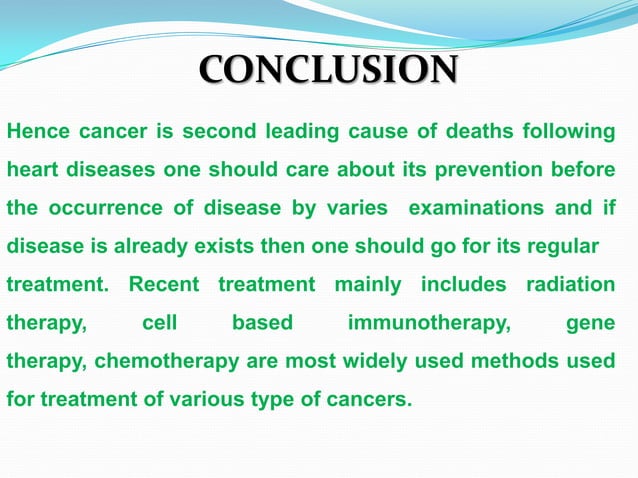 CONCLUSION

Hence cancer is second leading cause of deaths following heart diseases one should care about its prevention before the occurrence of disease by varies examinations and if disease is already exists then one should go for its regular treatment. Recent treatment mainly includes radiation therapy, cell based immunotherapy, gene therapy, chemotherapy are most widely used methods used for treatment of various type of cancers.